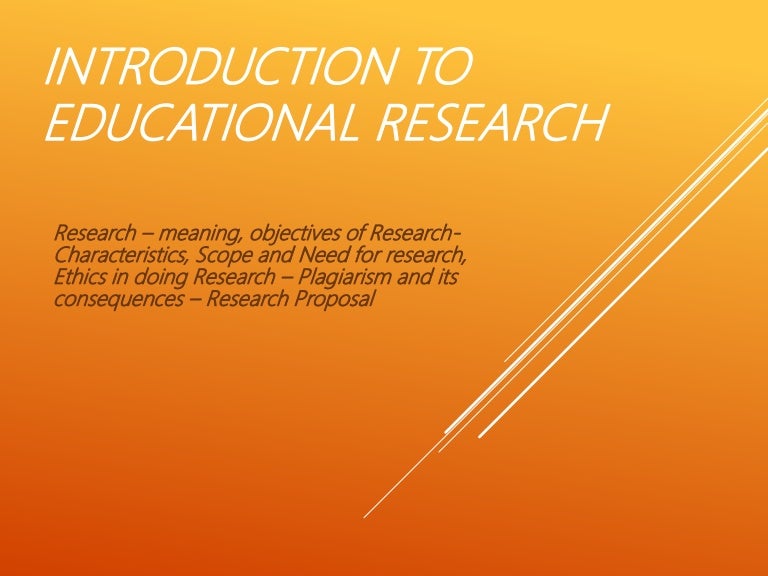 INTRODUCTION TO EDUCATIONAL RESEARCH

Research – meaning, objectives of Research- Characteristics, Scope and Need for research, Ethics in doing Research – Plagiarism and its consequences – Research Proposal